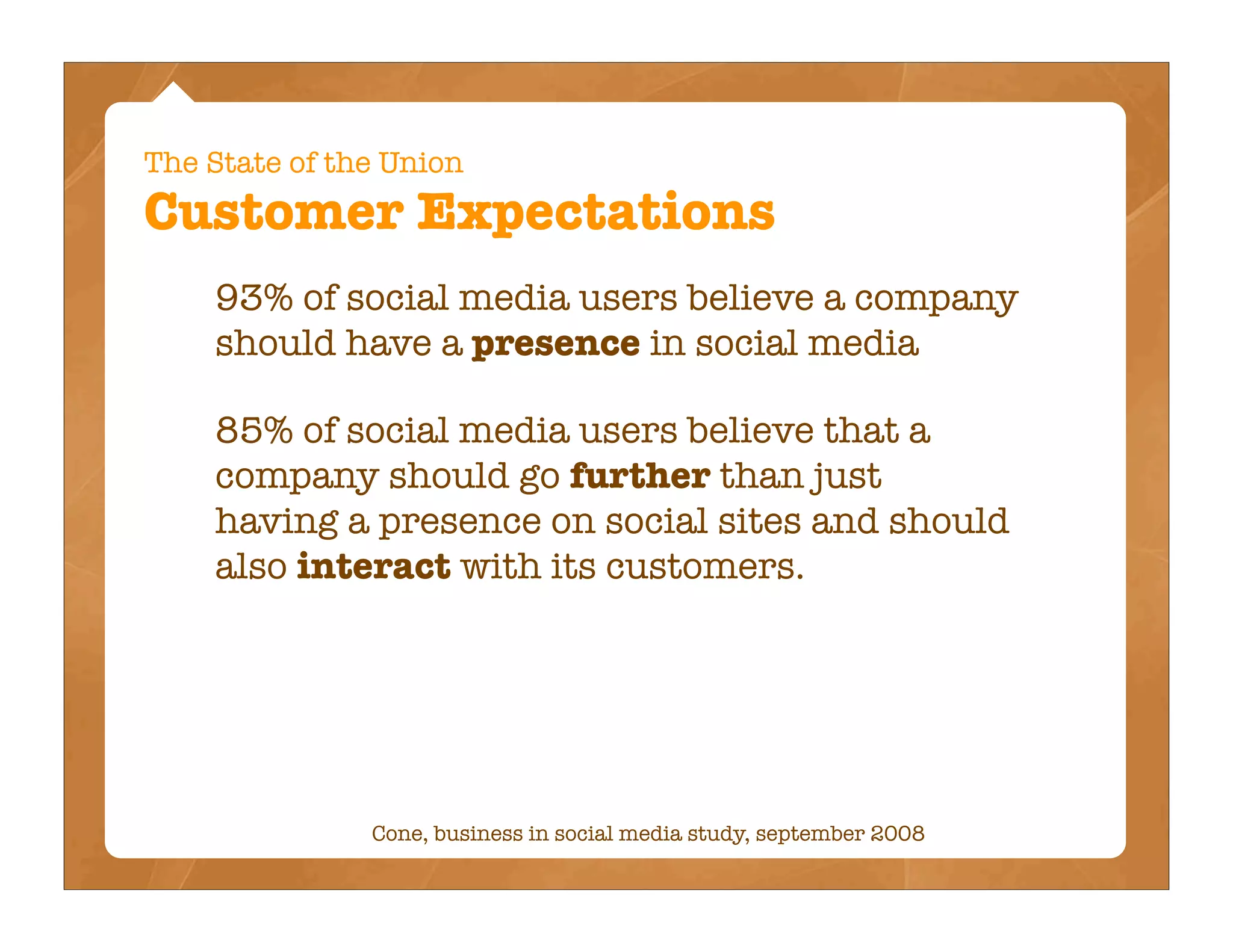 The State of the Union
Customer Expectations

93% of social media users believe a company should have a presence in social media

85% of social media users believe that a company should go further than just having a presence on social sites and should also interact with its customers.

Cone, business in social media study, september 2008